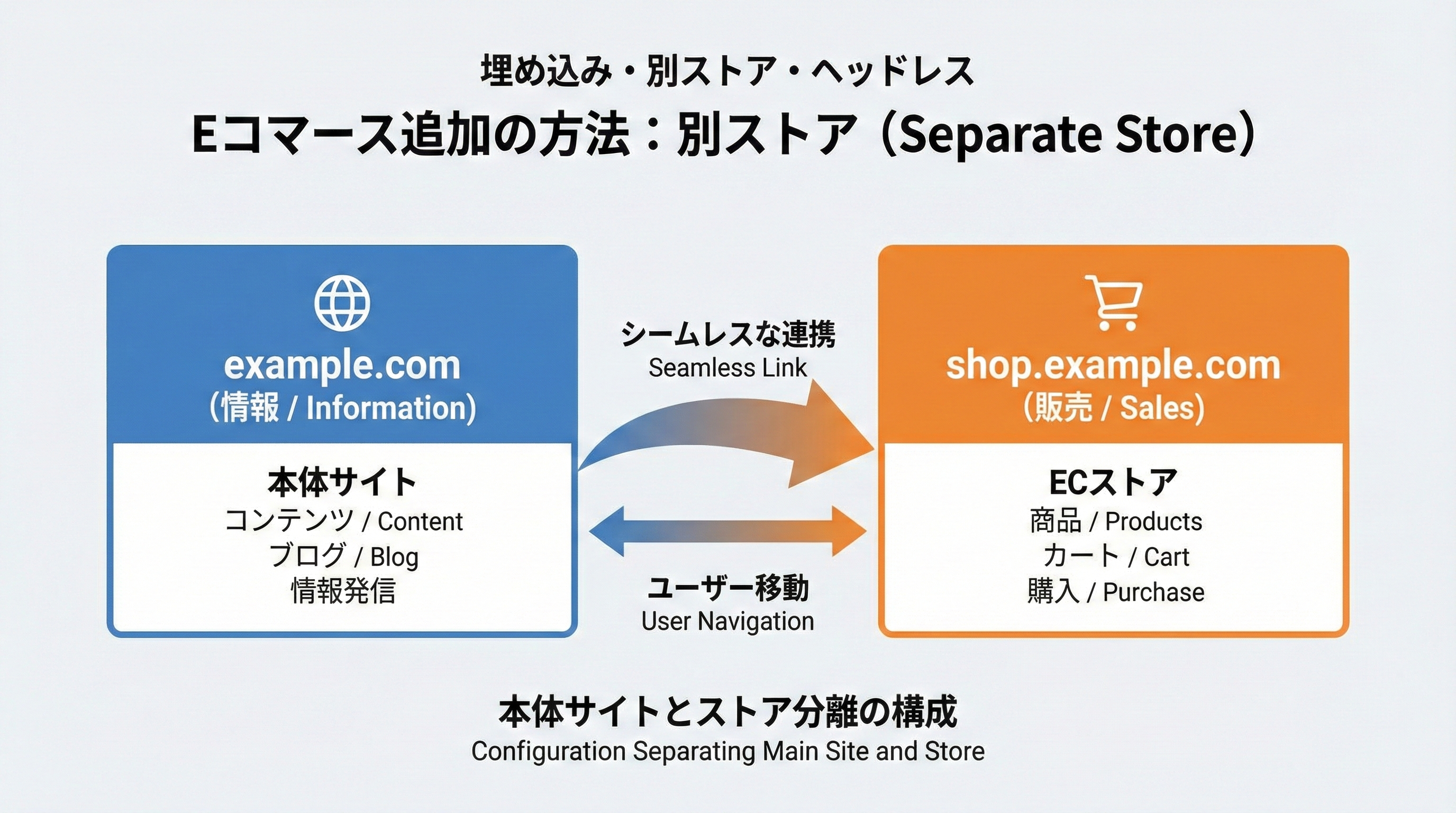 埋め込み・別ストア・ヘッドレス
Eコマース追加の方法：別ストア（Separate Store）

example.com
（情報 / Information）

本体サイト
コンテンツ / Content
ブログ / Blog
情報発信

シームレスな連携
Seamless Link

ユーザー移動
User Navigation

shop.example.com
（販売 / Sales）

ECストア
商品 / Products
カート / Cart
購入 / Purchase

本体サイトとストア分離の構成
Configuration Separating Main Site and Store